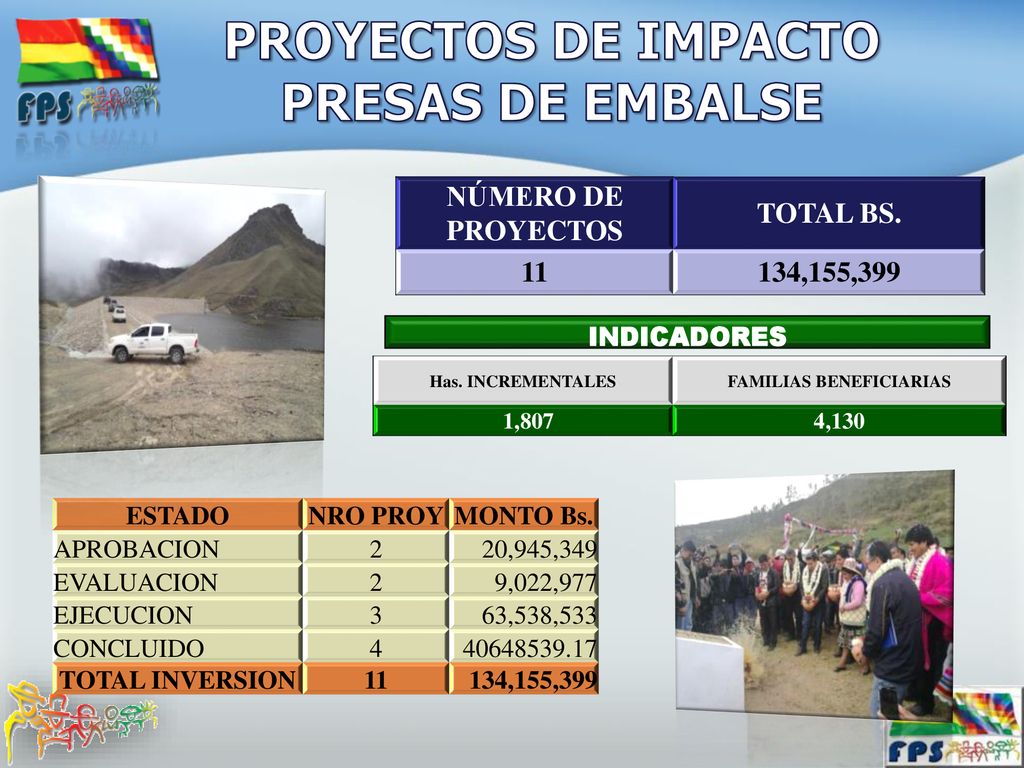 FPS

PROYECTOS DE IMPACTO
PRESAS DE EMBALSE

| NÚMERO DE PROYECTOS | TOTAL BS. |
|---|---|
| 11 | 134,155,399 |

INDICADORES

| Has. INCREMENTALES | FAMILIAS BENEFICIARIAS |
|---|---|
| 1,807 | 4,130 |

| ESTADO | NRO PROY | MONTO Bs. |
|---|---|---|
| APROBACION | 2 | 20,945,349 |
| EVALUACION | 2 | 9,022,977 |
| EJECUCION | 3 | 63,538,533 |
| CONCLUIDO | 4 | 40648539.17 |
| TOTAL INVERSION | 11 | 134,155,399 |

FPS